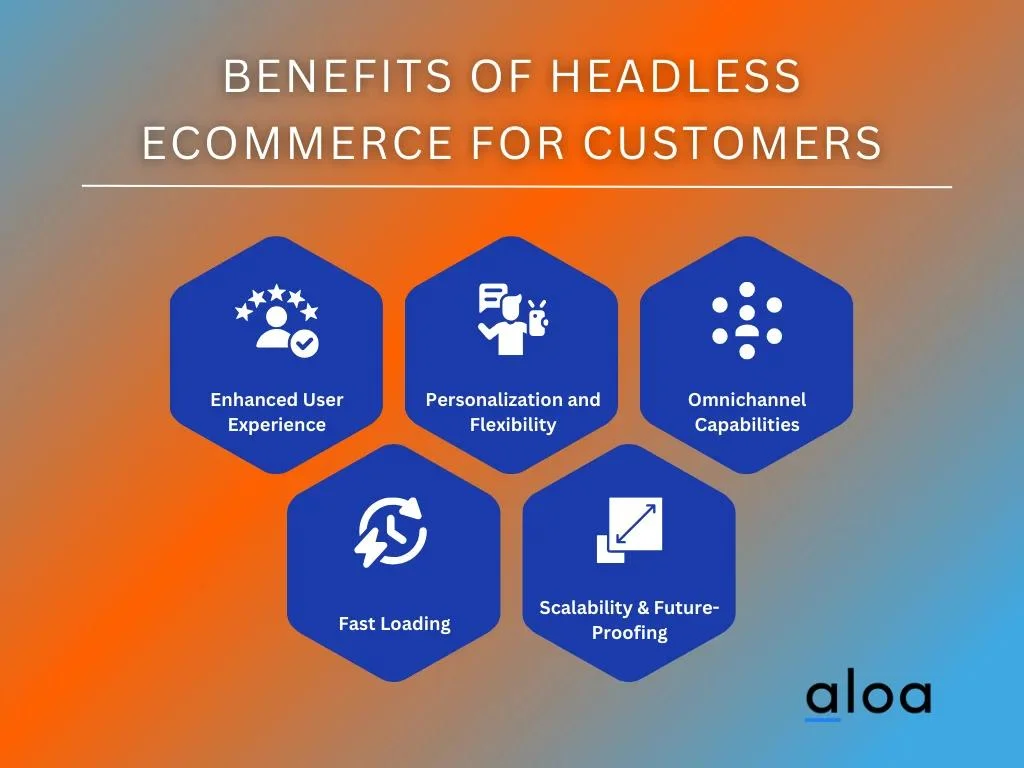 BENEFITS OF HEADLESS ECOMMERCE FOR CUSTOMERS

Enhanced User Experience

Personalization and Flexibility

Omnichannel Capabilities

Fast Loading

Scalability & Future-Proofing

aloa